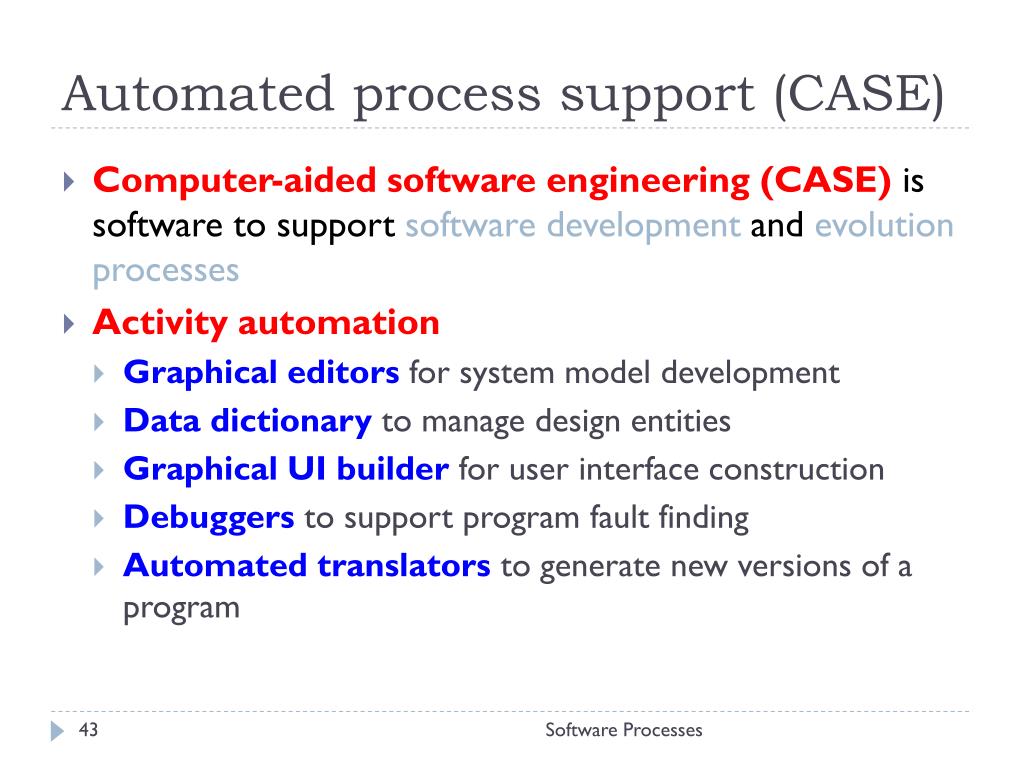 Automated process support (CASE)

Computer-aided software engineering (CASE) is software to support software development and evolution processes

Activity automation

Graphical editors for system model development

Data dictionary to manage design entities

Graphical UI builder for user interface construction

Debuggers to support program fault finding

Automated translators to generate new versions of a program

43

Software Processes